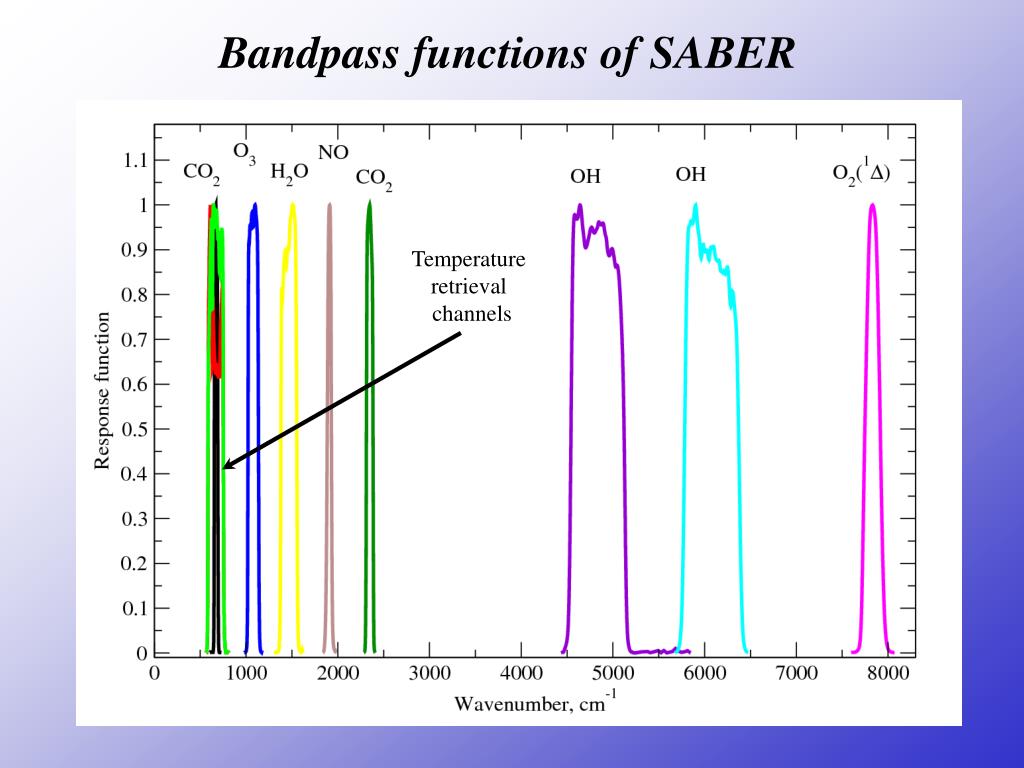 Bandpass functions of SABER

$CO_2$ $O_3$ $H_2O$ NO $CO_2$ OH OH $O_2(^1\Delta)$

Temperature retrieval channels

Response function

1.1
1
0.9
0.8
0.7
0.6
0.5
0.4
0.3
0.2
0.1
0

0 1000 2000 3000 4000 5000 6000 7000 8000

Wavenumber, $cm^{-1}$